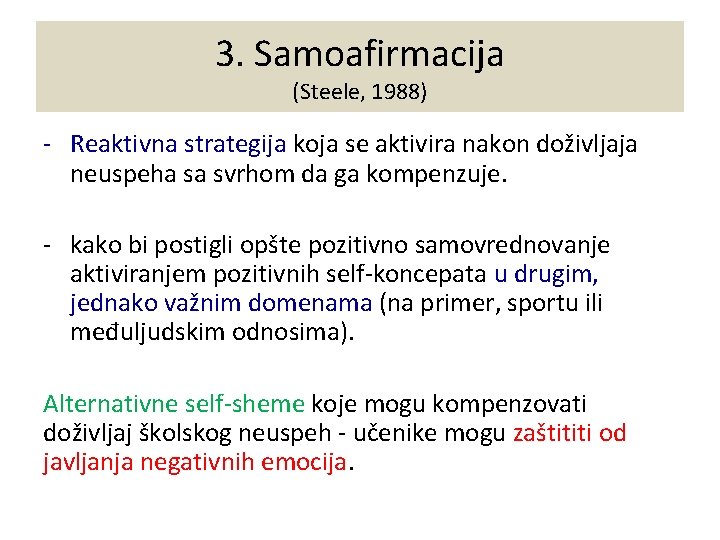 3. Samoafirmacija
(Steele, 1988)

- Reaktivna strategija koja se aktivira nakon doživljaja neuspeha sa svrhom da ga kompenzuje.

- kako bi postigli opšte pozitivno samovrednovanje aktiviranjem pozitivnih self-koncepata u drugim, jednako važnim domenama (na primer, sportu ili međuljudskim odnosima).

Alternativne self-sheme koje mogu kompenzovati doživljaj školskog neuspeh - učenike mogu zaštititi od javljanja negativnih emocija.